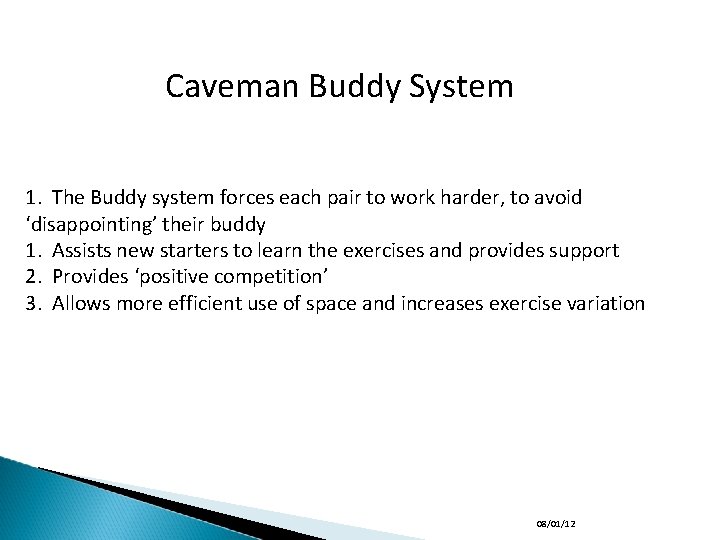 Caveman Buddy System

1. The Buddy system forces each pair to work harder, to avoid ‘disappointing’ their buddy
1. Assists new starters to learn the exercises and provides support
2. Provides ‘positive competition’
3. Allows more efficient use of space and increases exercise variation

08/01/12